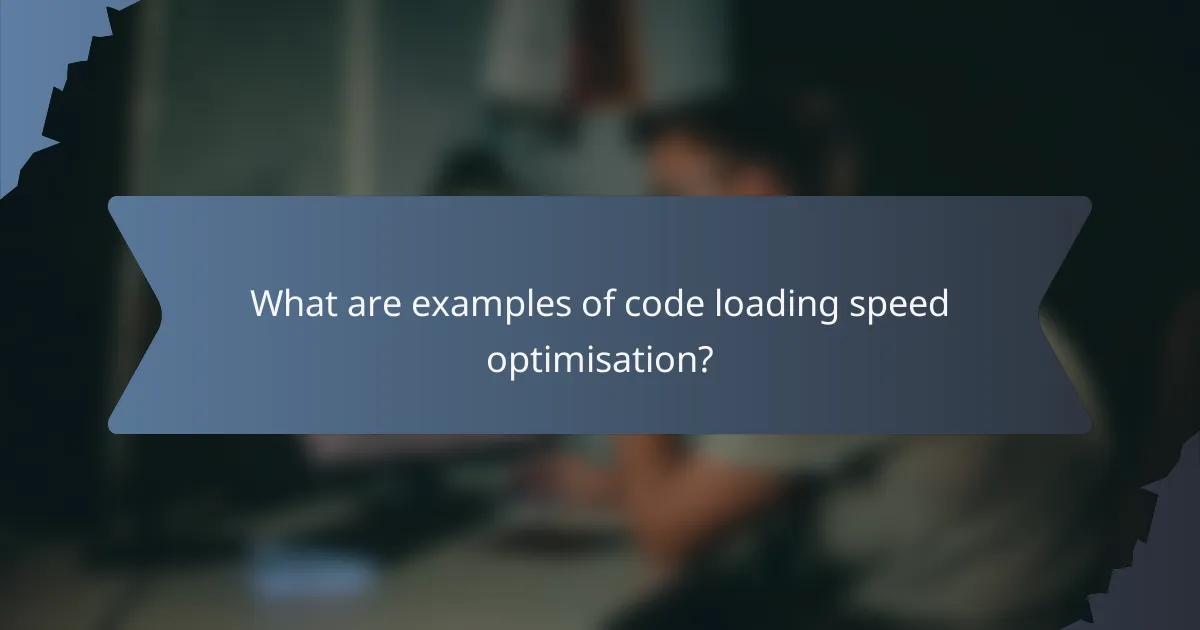 What are examples of code loading speed optimisation?